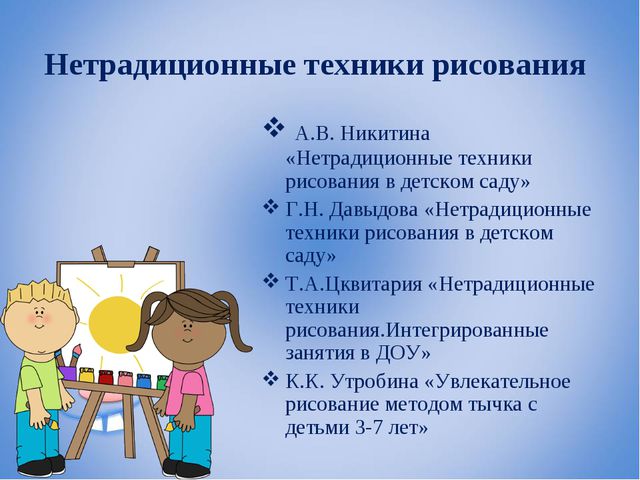 Нетрадиционные техники рисования

❖ А.В. Никитина «Нетрадиционные техники рисования в детском саду»

❖ Г.Н. Давыдова «Нетрадиционные техники рисования в детском саду»

❖ Т.А.Цквитария «Нетрадиционные техники рисования.Интегрированные занятия в ДОУ»

❖ К.К. Утробина «Увлекательное рисование методом тычка с детьми 3-7 лет»